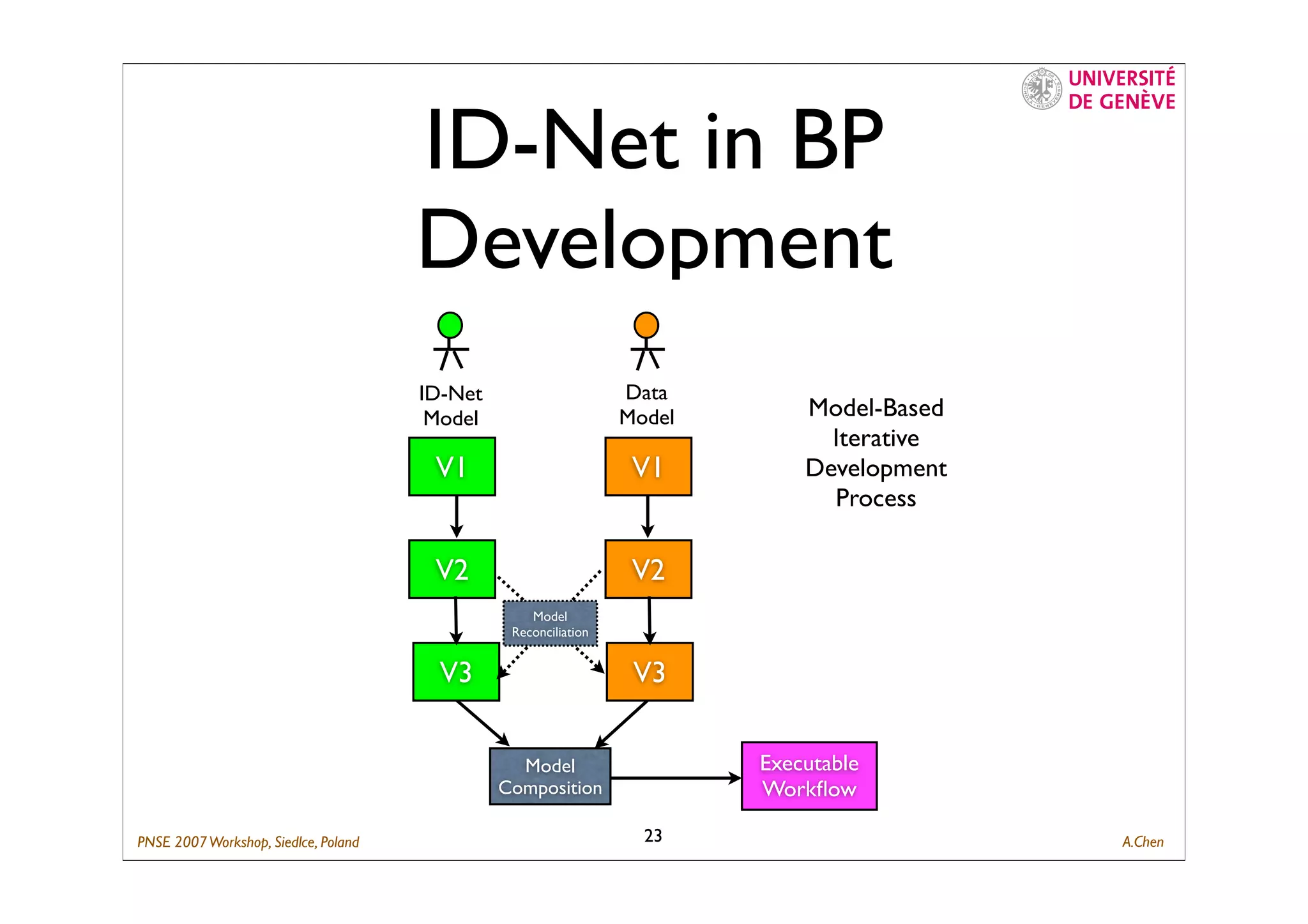 UNIVERSITÉ DE GENÈVE

ID-Net in BP Development

ID-Net Model

Data Model

Model-Based Iterative Development Process

V1

V1

V2

V2

Model Reconciliation

V3

V3

Model Composition

Executable Workflow

PNSE 2007 Workshop, Siedlce, Poland

23

A.Chen